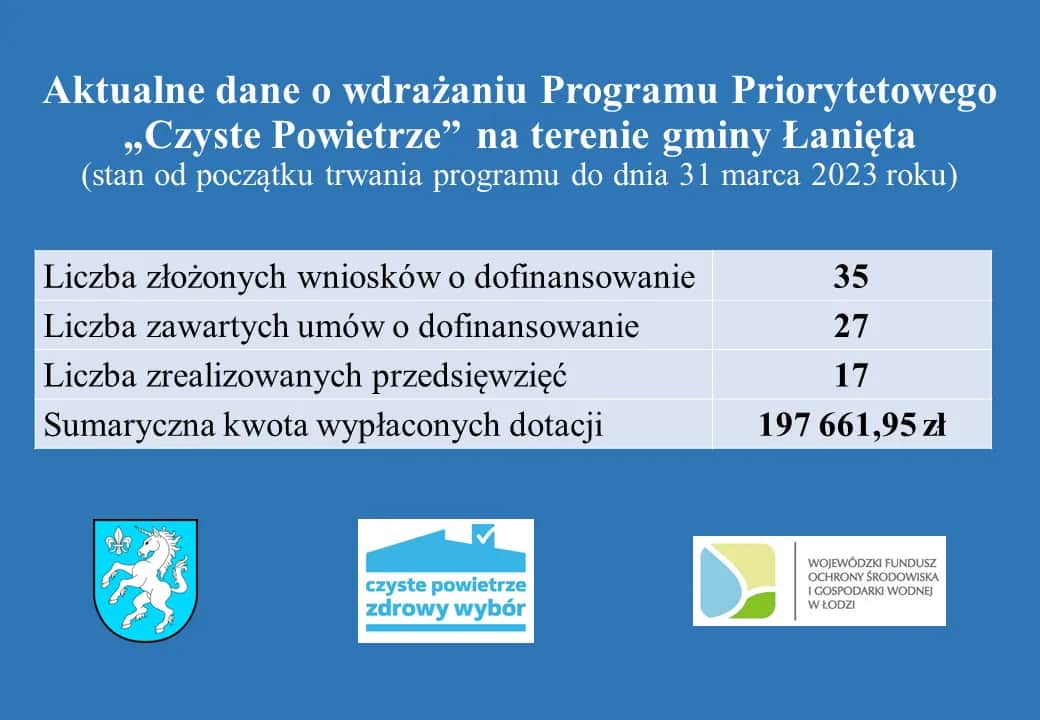 Aktualne dane o wdrażaniu Programu Priorytetowego „Czyste Powietrze” na terenie gminy Łanięta
(stan od początku trwania programu do dnia 31 marca 2023 roku)

| Liczba złożonych wniosków o dofinansowanie | 35 |
|---|---|
| Liczba zawartych umów o dofinansowanie | 27 |
| Liczba zrealizowanych przedsięwzięć | 17 |
| Sumaryczna kwota wypłaconych dotacji | 197 661,95 zł |

czyste powietrze
zdrowy wybór

WOJEWÓDZKI FUNDUSZ OCHRONY ŚRODOWISKA I GOSPODARKI WODNEJ W ŁODZI